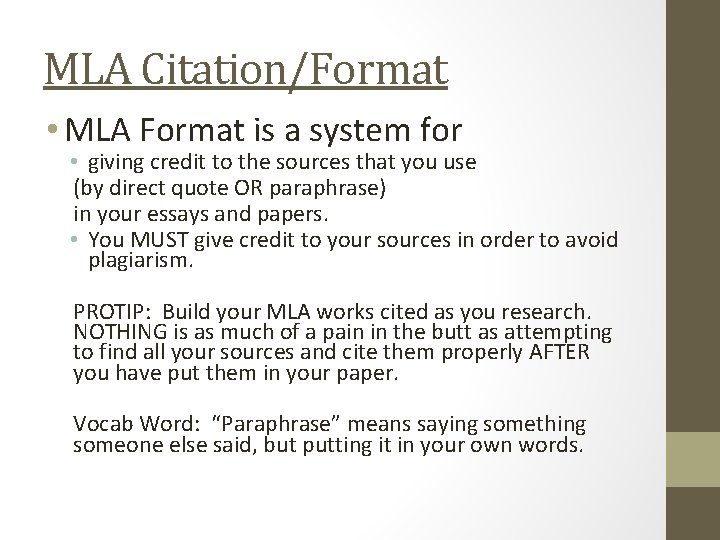 MLA Citation/Format

• MLA Format is a system for
• giving credit to the sources that you use
(by direct quote OR paraphrase)
in your essays and papers.
• You MUST give credit to your sources in order to avoid plagiarism.

PROTIP: Build your MLA works cited as you research. NOTHING is as much of a pain in the butt as attempting to find all your sources and cite them properly AFTER you have put them in your paper.

Vocab Word: “Paraphrase” means saying something someone else said, but putting it in your own words.